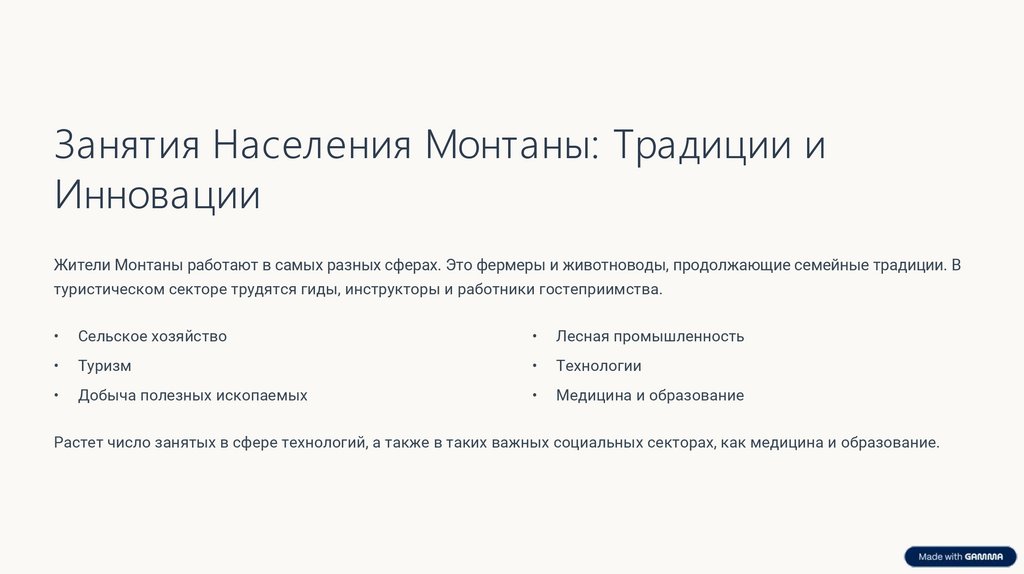 Занятия Населения Монтаны: Традиции и Инновации

Жители Монтаны работают в самых разных сферах. Это фермеры и животноводы, продолжающие семейные традиции. В туристическом секторе трудятся гиды, инструкторы и работники гостеприимства.

• Сельское хозяйство
• Туризм
• Добыча полезных ископаемых

• Лесная промышленность
• Технологии
• Медицина и образование

Растет число занятых в сфере технологий, а также в таких важных социальных секторах, как медицина и образование.

Made with GAMMA